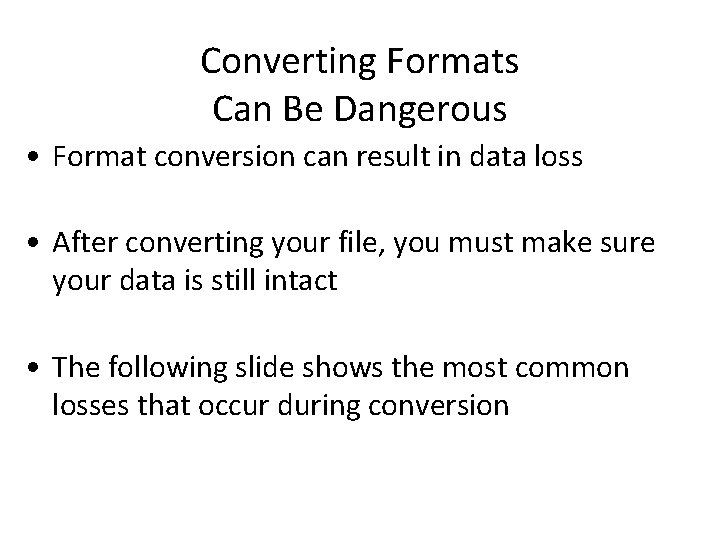 Converting Formats
Can Be Dangerous

• Format conversion can result in data loss

• After converting your file, you must make sure your data is still intact

• The following slide shows the most common losses that occur during conversion